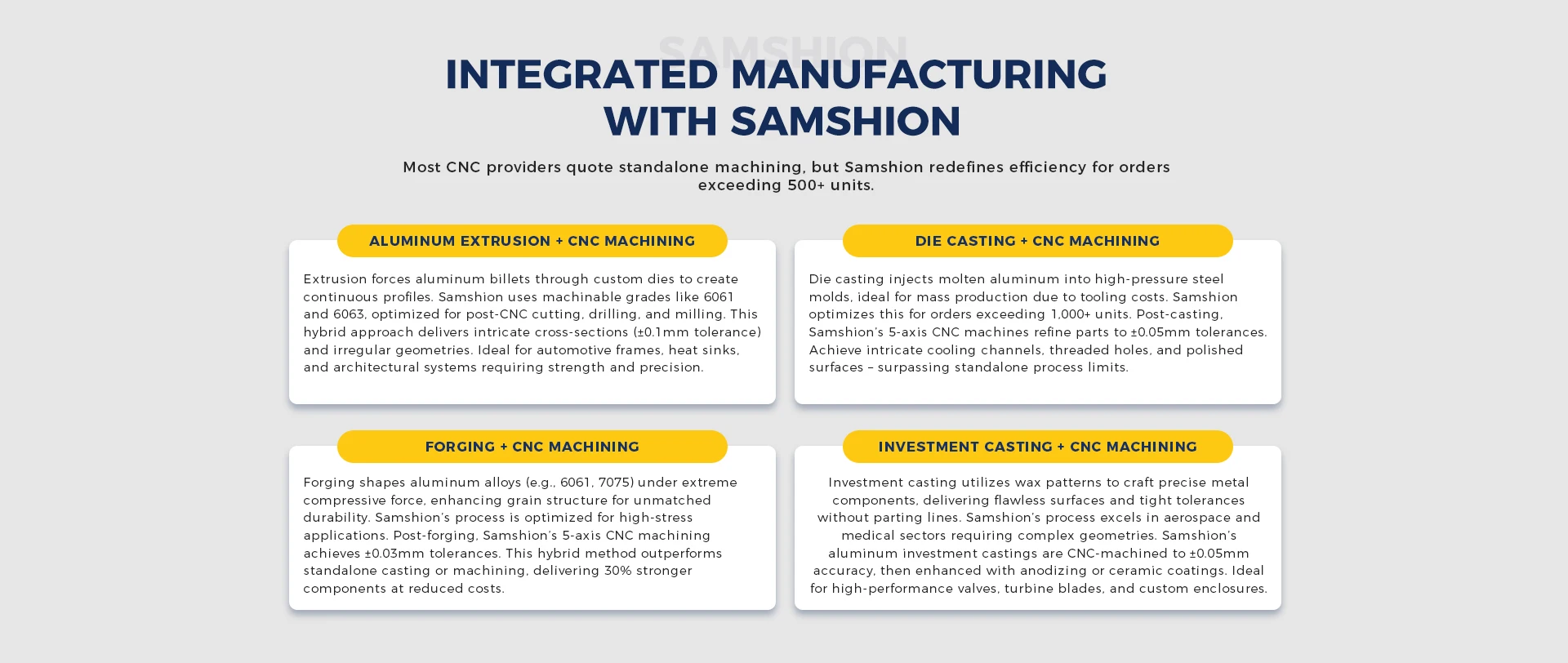 SAMSHION

INTEGRATED MANUFACTURING WITH SAMSHION

Most CNC providers quote standalone machining, but Samshion redefines efficiency for orders exceeding 500+ units.

ALUMINUM EXTRUSION + CNC MACHINING

Extrusion forces aluminum billets through custom dies to create continuous profiles. Samshion uses machinable grades like 6061 and 6063, optimized for post-CNC cutting, drilling, and milling. This hybrid approach delivers intricate cross-sections (±0.1mm tolerance) and irregular geometries. Ideal for automotive frames, heat sinks, and architectural systems requiring strength and precision.

DIE CASTING + CNC MACHINING

Die casting injects molten aluminum into high-pressure steel molds, ideal for mass production due to tooling costs. Samshion optimizes this for orders exceeding 1,000+ units. Post-casting, Samshion's 5-axis CNC machines refine parts to ±0.05mm tolerances. Achieve intricate cooling channels, threaded holes, and polished surfaces – surpassing standalone process limits.

FORGING + CNC MACHINING

Forging shapes aluminum alloys (e.g., 6061, 7075) under extreme compressive force, enhancing grain structure for unmatched durability. Samshion's process is optimized for high-stress applications. Post-forging, Samshion's 5-axis CNC machining achieves ±0.03mm tolerances. This hybrid method outperforms standalone casting or machining, delivering 30% stronger components at reduced costs.

INVESTMENT CASTING + CNC MACHINING

Investment casting utilizes wax patterns to craft precise metal components, delivering flawless surfaces and tight tolerances without parting lines. Samshion's process excels in aerospace and medical sectors requiring complex geometries. Samshion's aluminum investment castings are CNC-machined to ±0.05mm accuracy, then enhanced with anodizing or ceramic coatings. Ideal for high-performance valves, turbine blades, and custom enclosures.